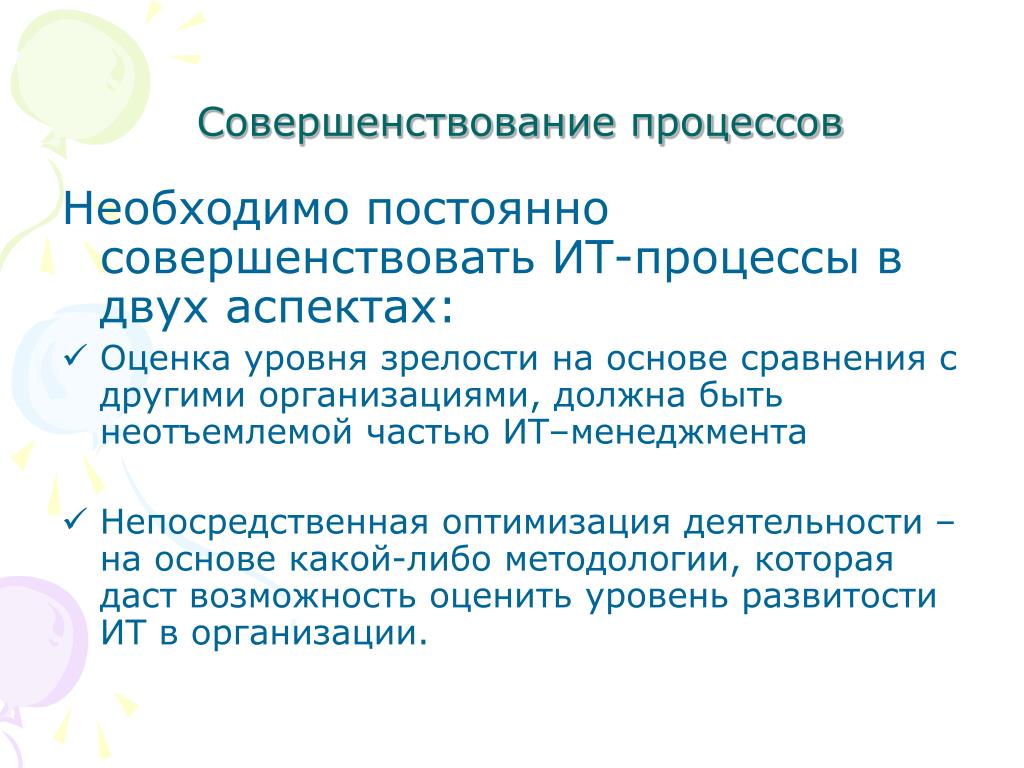 Совершенствование процессов

Необходимо постоянно совершенствовать ИТ-процессы в двух аспектах:

✓ Оценка уровня зрелости на основе сравнения с другими организациями, должна быть неотъемлемой частью ИТ–менеджмента

✓ Непосредственная оптимизация деятельности – на основе какой-либо методологии, которая даст возможность оценить уровень развитости ИТ в организации.